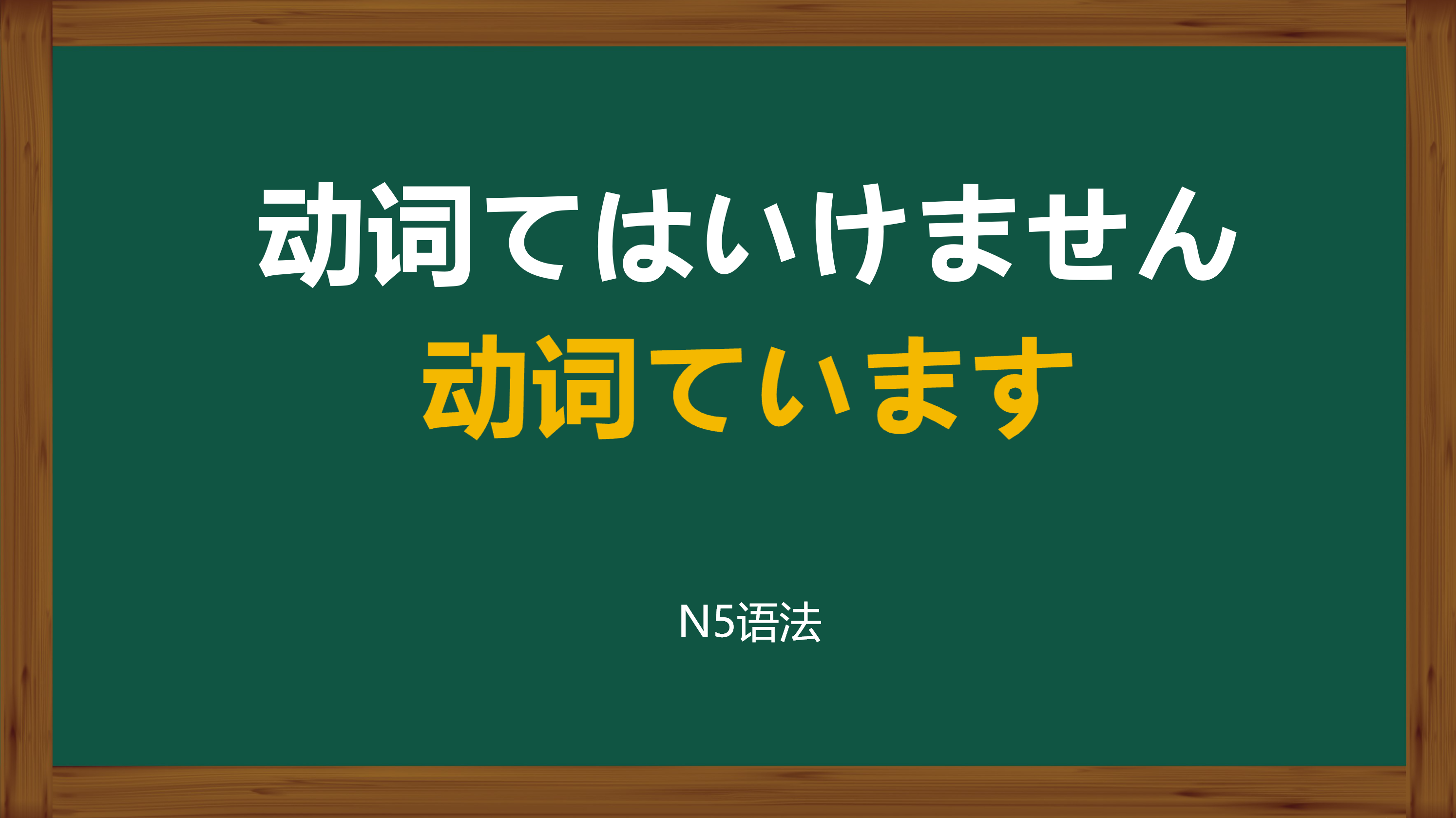 动词てはいけません
动词ています

N5语法